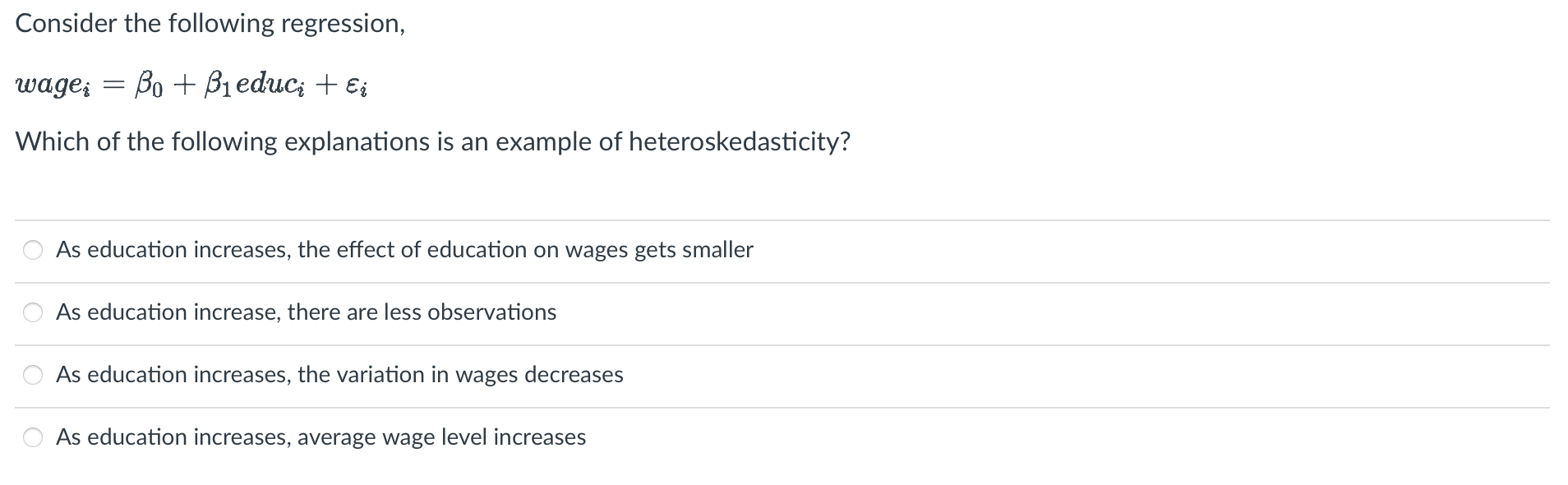 Consider the following regression,

$wage_i = \beta_0 + \beta_1 educ_i + \varepsilon_i$

Which of the following explanations is an example of heteroskedasticity?

As education increases, the effect of education on wages gets smaller

As education increase, there are less observations

As education increases, the variation in wages decreases

As education increases, average wage level increases